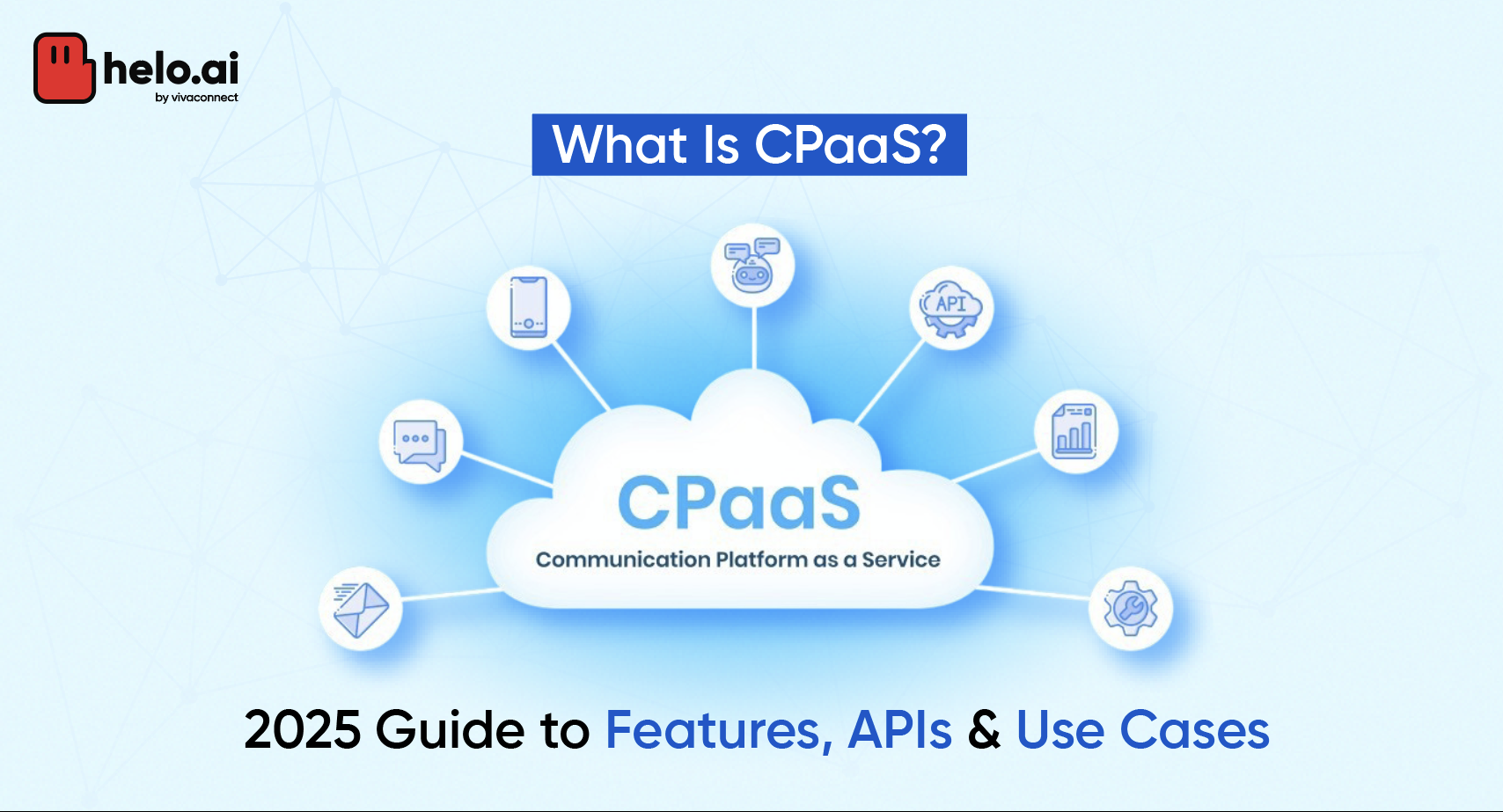 helo.ai
by vivaconnect

What Is CPaaS?

API

CPaaS
Communication Platform as a Service

2025 Guide to Features, APIs & Use Cases